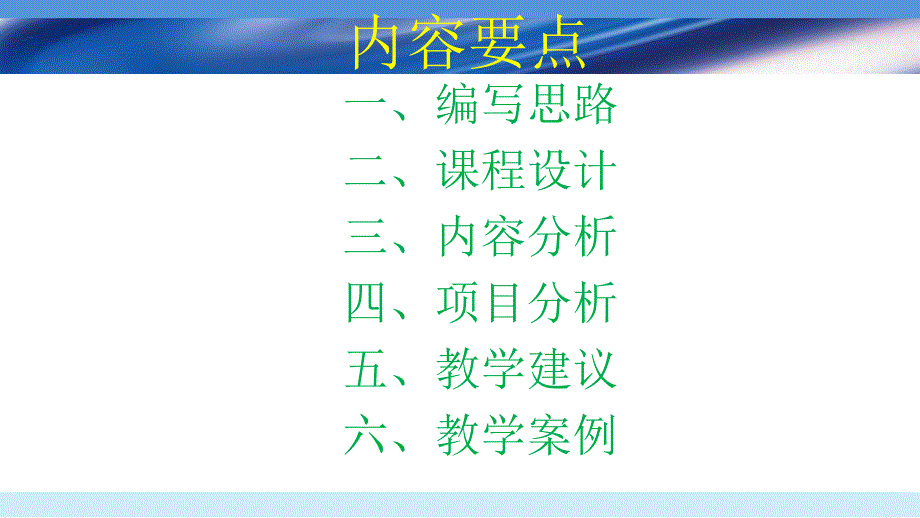 内容要点

一、编写思路
二、课程设计
三、内容分析
四、项目分析
五、教学建议
六、教学案例